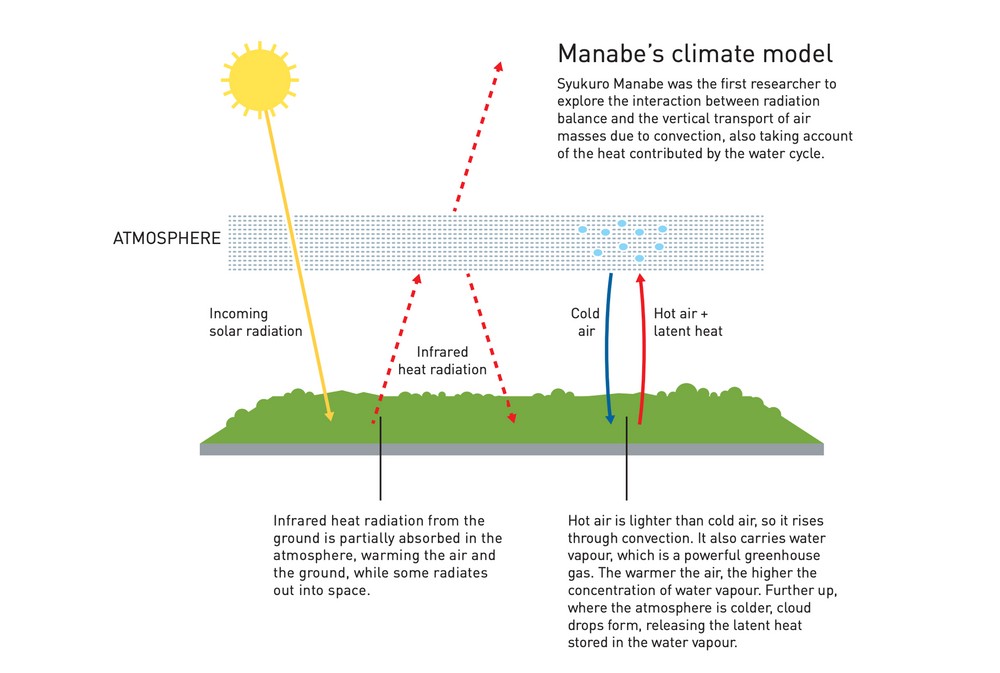 Manabe's climate model

Syukuro Manabe was the first researcher to explore the interaction between radiation balance and the vertical transport of air masses due to convection, also taking account of the heat contributed by the water cycle.

ATMOSPHERE

Incoming solar radiation

Infrared heat radiation

Cold air

Hot air + latent heat

Infrared heat radiation from the ground is partially absorbed in the atmosphere, warming the air and the ground, while some radiates out into space.

Hot air is lighter than cold air, so it rises through convection. It also carries water vapour, which is a powerful greenhouse gas. The warmer the air, the higher the concentration of water vapour. Further up, where the atmosphere is colder, cloud drops form, releasing the latent heat stored in the water vapour.